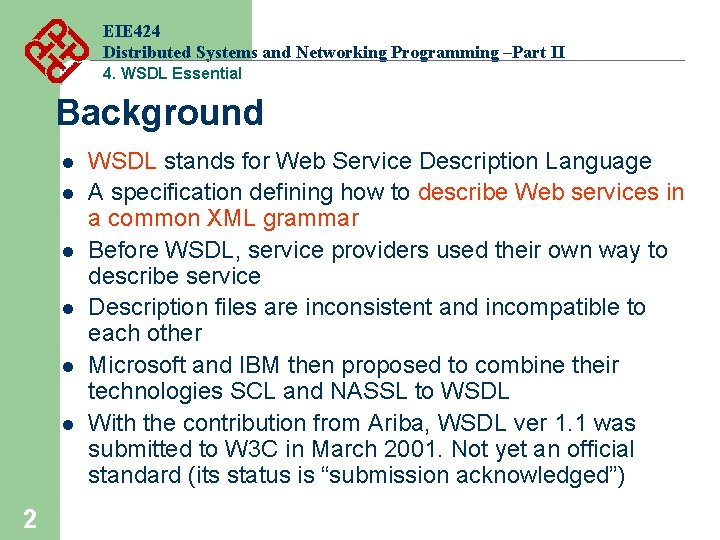 EIE424
Distributed Systems and Networking Programming –Part II
4. WSDL Essential

Background

- WSDL stands for Web Service Description Language
- A specification defining how to describe Web services in a common XML grammar
- Before WSDL, service providers used their own way to describe service
- Description files are inconsistent and incompatible to each other
- Microsoft and IBM then proposed to combine their technologies SCL and NASSL to WSDL
- With the contribution from Ariba, WSDL ver 1.1 was submitted to W3C in March 2001. Not yet an official standard (its status is “submission acknowledged”)

2